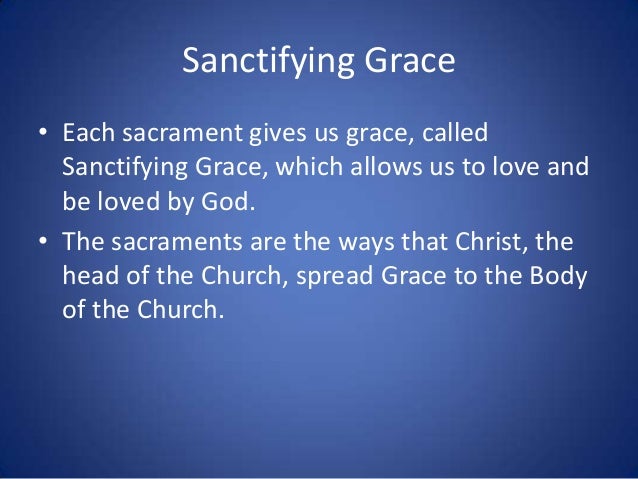 Sanctifying Grace

• Each sacrament gives us grace, called Sanctifying Grace, which allows us to love and be loved by God.

• The sacraments are the ways that Christ, the head of the Church, spread Grace to the Body of the Church.